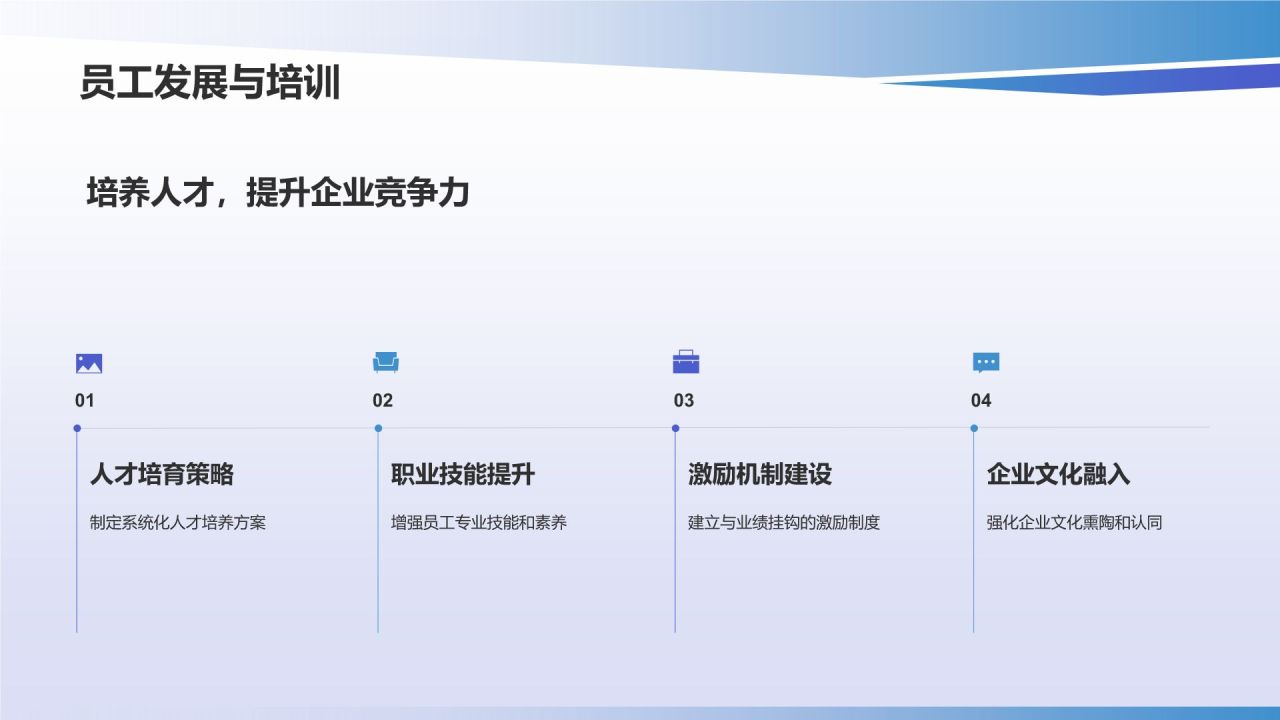 员工发展与培训

培养人才，提升企业竞争力

01

人才培育策略

制定系统化人才培养方案

02

职业技能提升

增强员工专业技能和素养

03

激励机制建设

建立与业绩挂钩的激励制度

04

企业文化融入

强化企业文化熏陶和认同